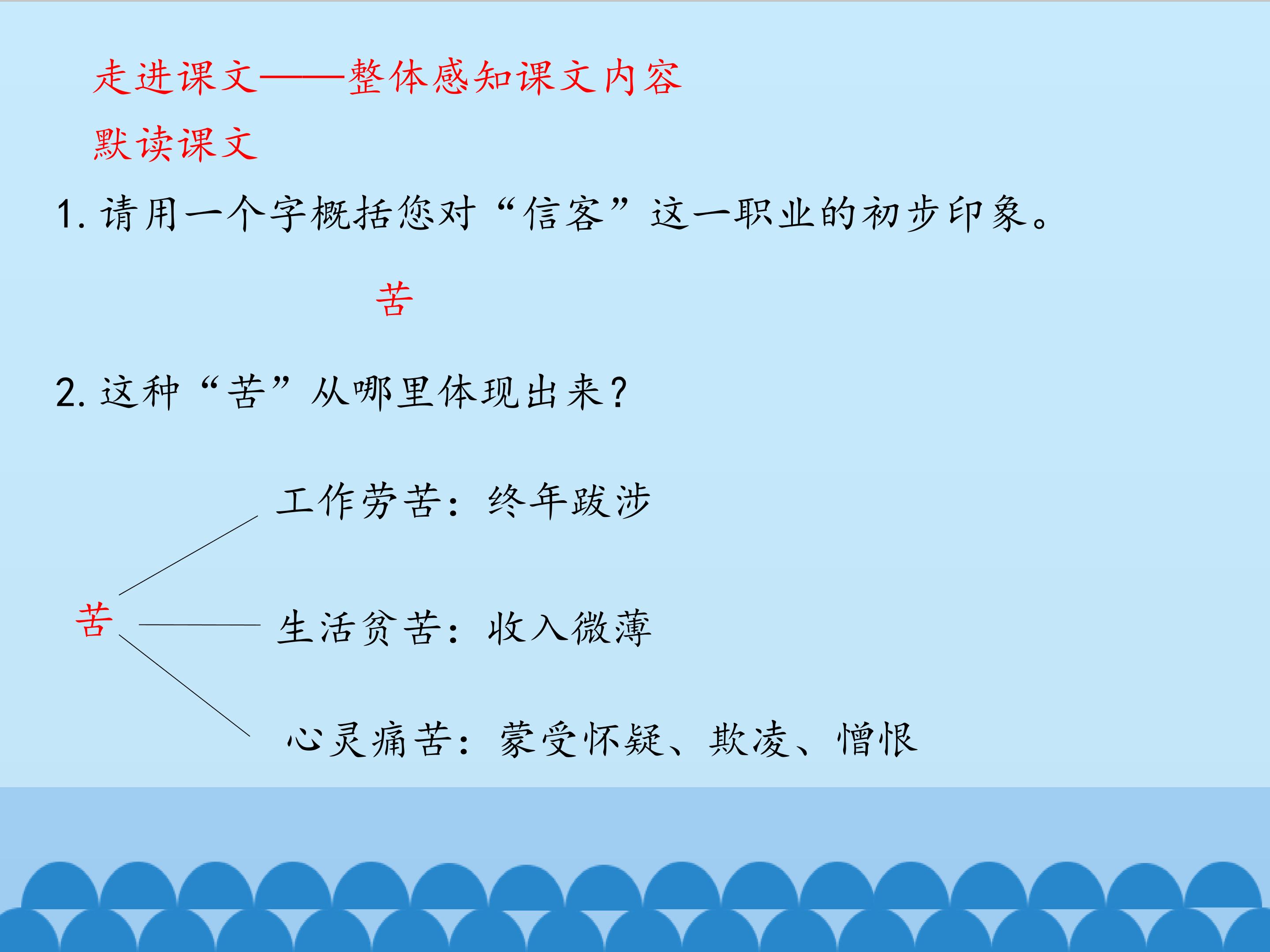 走进课文——整体感知课文内容

默读课文

1. 请用一个字概括您对“信客”这一职业的初步印象。

苦

2. 这种“苦”从哪里体现出来？

苦

工作劳苦：终年跋涉

生活贫苦：收入微薄

心灵痛苦：蒙受怀疑、欺凌、憎恨